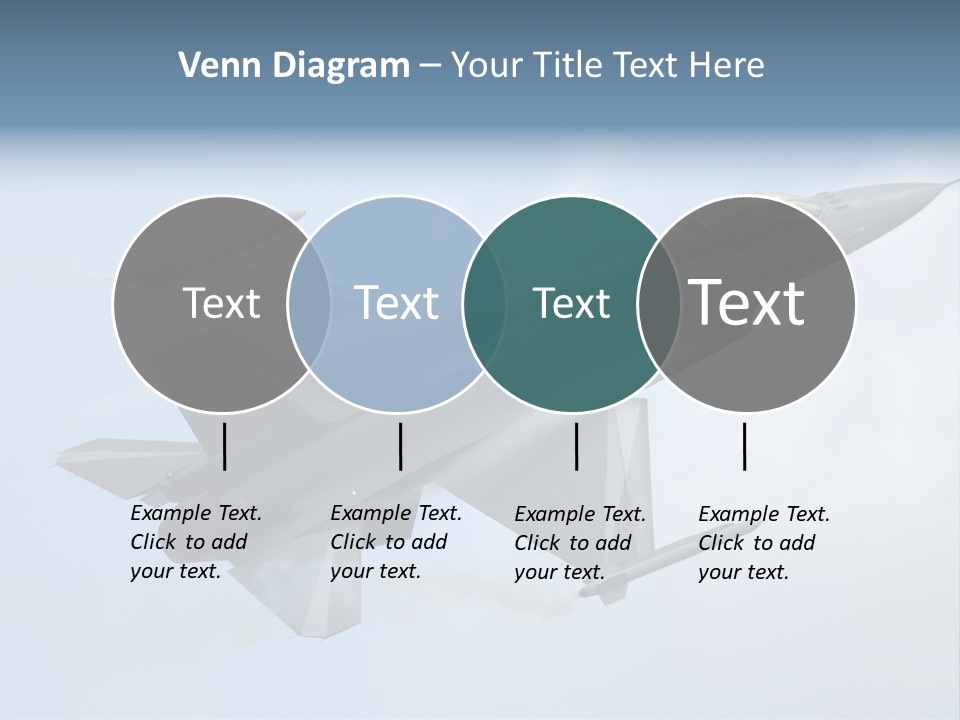 Venn Diagram – Your Title Text Here

Text

Text

Text

Text

Example Text. Click to add your text.

Example Text. Click to add your text.

Example Text. Click to add your text.

Example Text. Click to add your text.